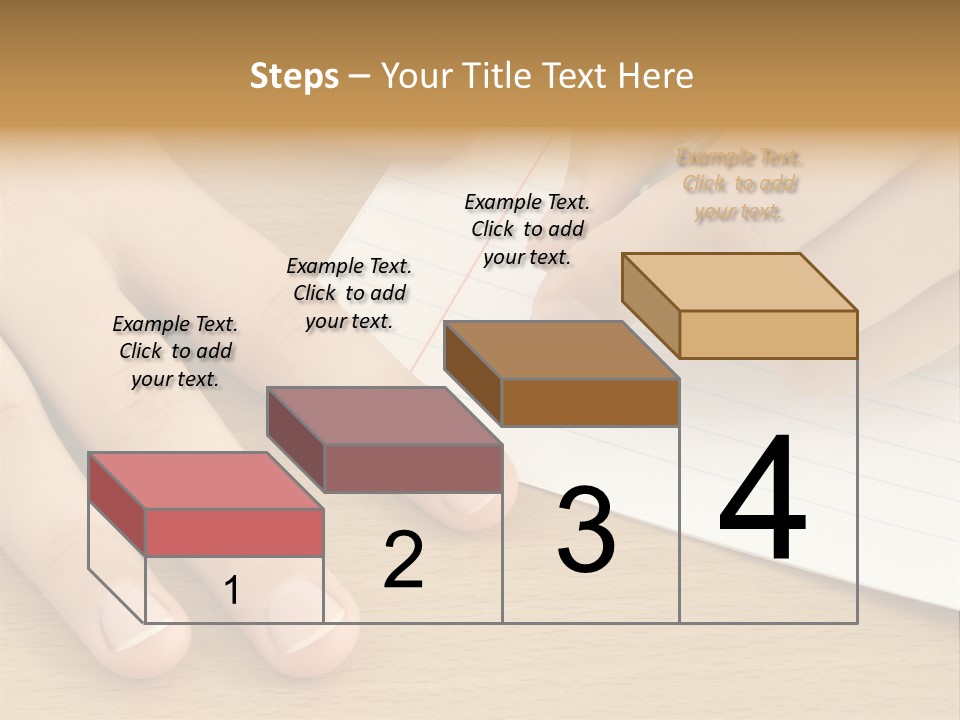 Steps – Your Title Text Here

Example Text. Click to add your text.

Example Text. Click to add your text.

Example Text. Click to add your text.

Example Text. Click to add your text.

1

2

3

4